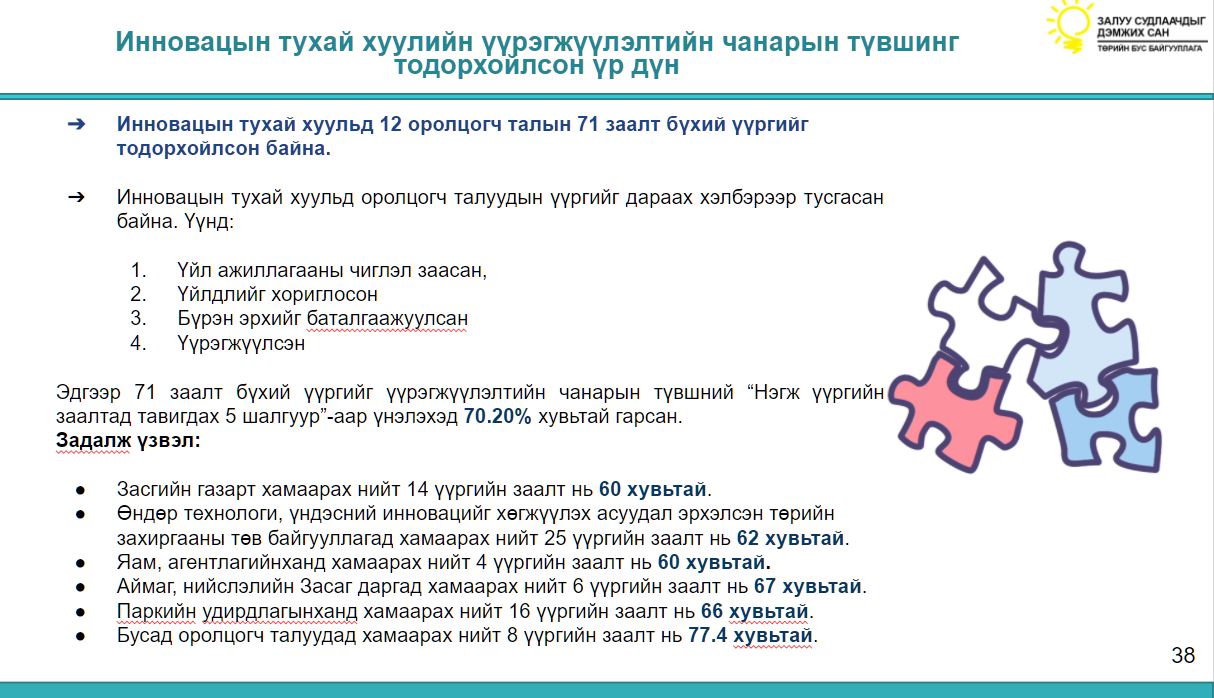 Инновацын тухай хуулийн үүрэгжүүлэлтийн чанарын түвшинг тодорхойлсон үр дүн

ЗАЛУУ СУДЛААЧДЫГ ДЭМЖИХ САН
ТӨРИЙН БУС БАЙГУУЛЛАГА

➔ Инновацын тухай хуульд 12 оролцогч талын 71 заалт бүхий үүргийг тодорхойлсон байна.

➔ Инновацын тухай хуульд оролцогч талуудын үүргийг дараах хэлбэрээр тусгасан байна. Үүнд:

1. Үйл ажиллагааны чиглэл заасан,
2. Үйлдлийг хориглосон
3. Бүрэн эрхийг баталгаажуулсан
4. Үүрэгжүүлсэн

Эдгээр 71 заалт бүхий үүргийг үүрэгжүүлэлтийн чанарын түвшний “Нэгж үүргийн заалтад тавигдах 5 шалгуур”-аар үнэлэхэд 70.20% хувьтай гарсан.
Задалж үзвэл:

● Засгийн газарт хамаарах нийт 14 үүргийн заалт нь 60 хувьтай.
● Өндөр технологи, үндэсний инновацийг хөгжүүлэх асуудал эрхэлсэн төрийн захиргааны төв байгууллагад хамаарах нийт 25 үүргийн заалт нь 62 хувьтай.
● Яам, агентлагийнханд хамаарах нийт 4 үүргийн заалт нь 60 хувьтай.
● Аймаг, нийслэлийн Засаг даргад хамаарах нийт 6 үүргийн заалт нь 67 хувьтай.
● Паркийн удирдлагынханд хамаарах нийт 16 үүргийн заалт нь 66 хувьтай.
● Бусад оролцогч талуудад хамаарах нийт 8 үүргийн заалт нь 77.4 хувьтай.

38